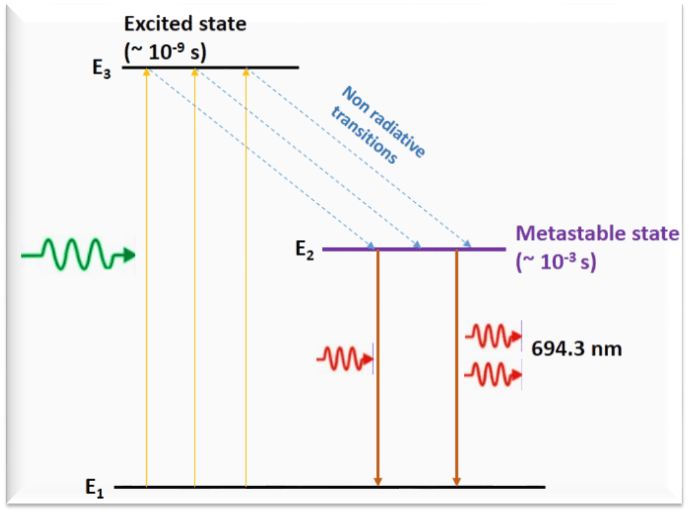 Excited state
(~ $10^{-9}$ s)

$E_3$

Non radiative transitions

$E_2$

Metastable state
(~ $10^{-3}$ s)

694.3 nm

$E_1$